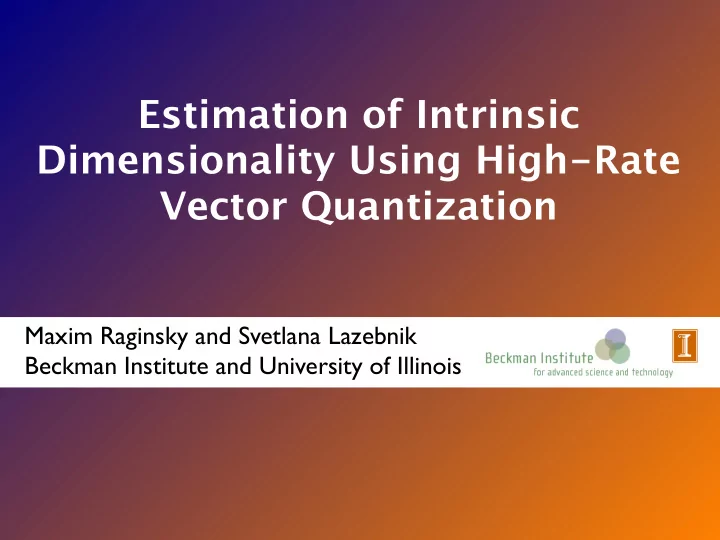 Estimation of Intrinsic Dimensionality Using High-Rate Vector Quantization

Maxim Raginsky and Svetlana Lazebnik
Beckman Institute and University of Illinois

Beckman Institute
for advanced science and technology

I